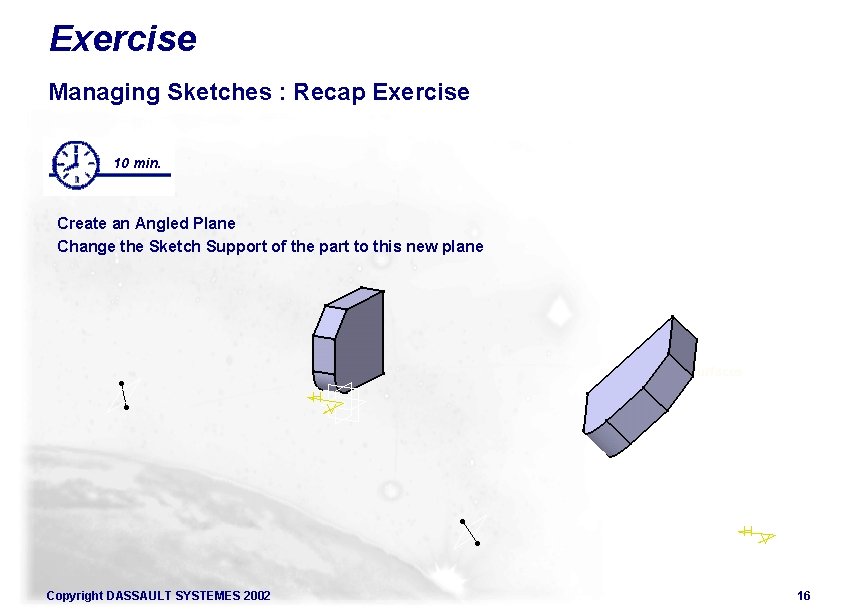 Exercise

Managing Sketches : Recap Exercise

10 min.

Create an Angled Plane
Change the Sketch Support of the part to this new plane

Copyright DASSAULT SYSTEMES 2002

16